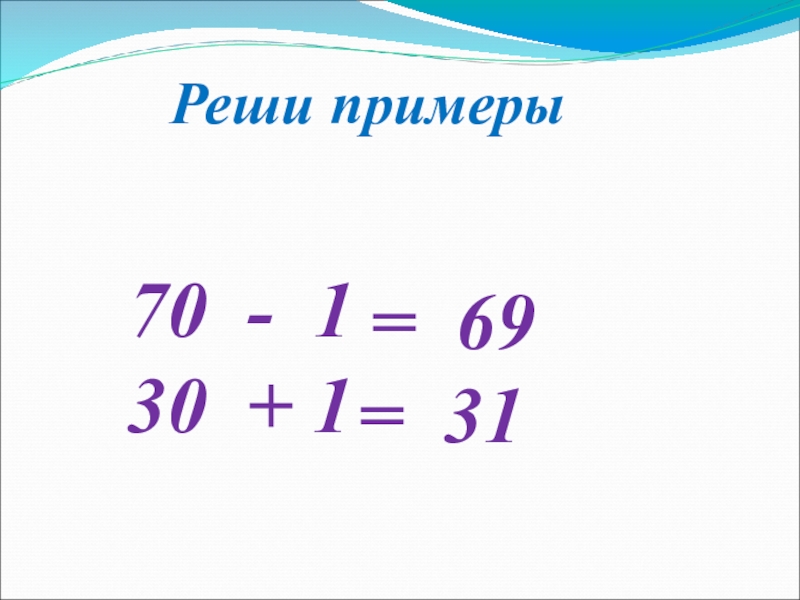 Реши примеры

$70 - 1 = 69$
$30 + 1 = 31$